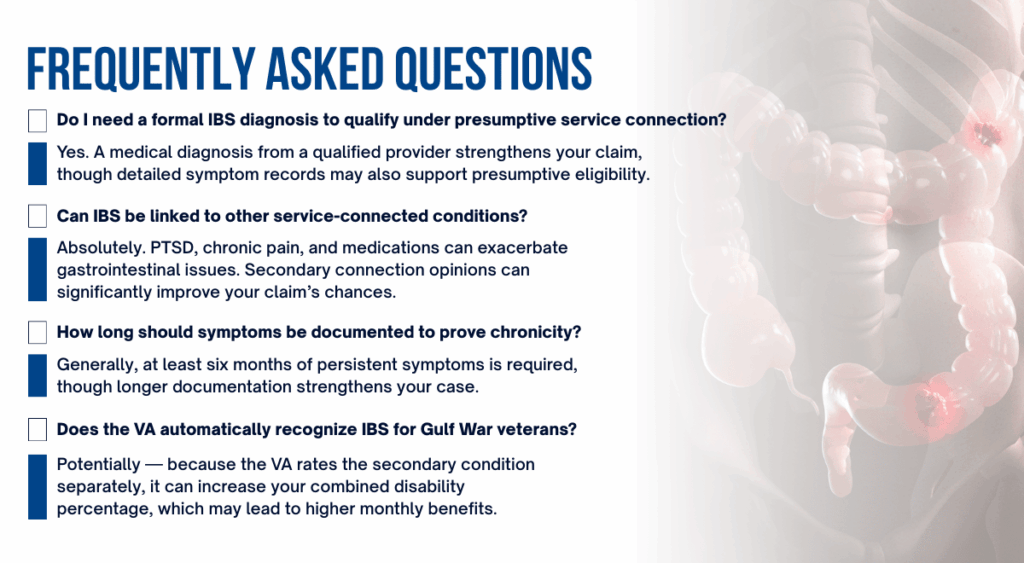 FREQUENTLY ASKED QUESTIONS

Do I need a formal IBS diagnosis to qualify under presumptive service connection?

Yes. A medical diagnosis from a qualified provider strengthens your claim, though detailed symptom records may also support presumptive eligibility.

Can IBS be linked to other service-connected conditions?

Absolutely. PTSD, chronic pain, and medications can exacerbate gastrointestinal issues. Secondary connection opinions can significantly improve your claim's chances.

How long should symptoms be documented to prove chronicity?

Generally, at least six months of persistent symptoms is required, though longer documentation strengthens your case.

Does the VA automatically recognize IBS for Gulf War veterans?

Potentially — because the VA rates the secondary condition separately, it can increase your combined disability percentage, which may lead to higher monthly benefits.